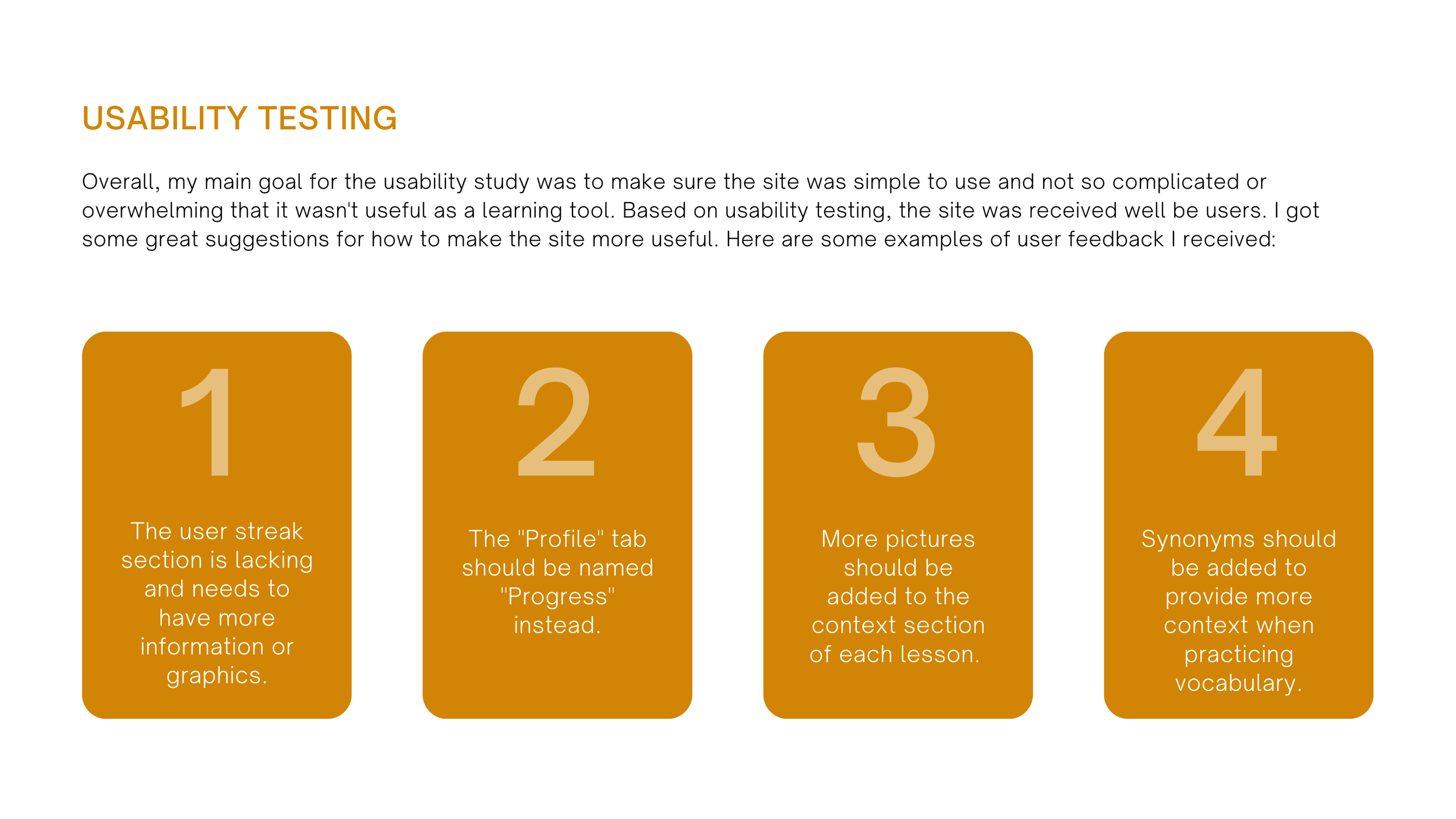 USABILITY TESTING

Overall, my main goal for the usability study was to make sure the site was simple to use and not so complicated or overwhelming that it wasn't useful as a learning tool. Based on usability testing, the site was received well be users. I got some great suggestions for how to make the site more useful. Here are some examples of user feedback I received:

1

The user streak section is lacking and needs to have more information or graphics.

2

The "Profile" tab should be named "Progress" instead.

3

More pictures should be added to the context section of each lesson.

4

Synonyms should be added to provide more context when practicing vocabulary.